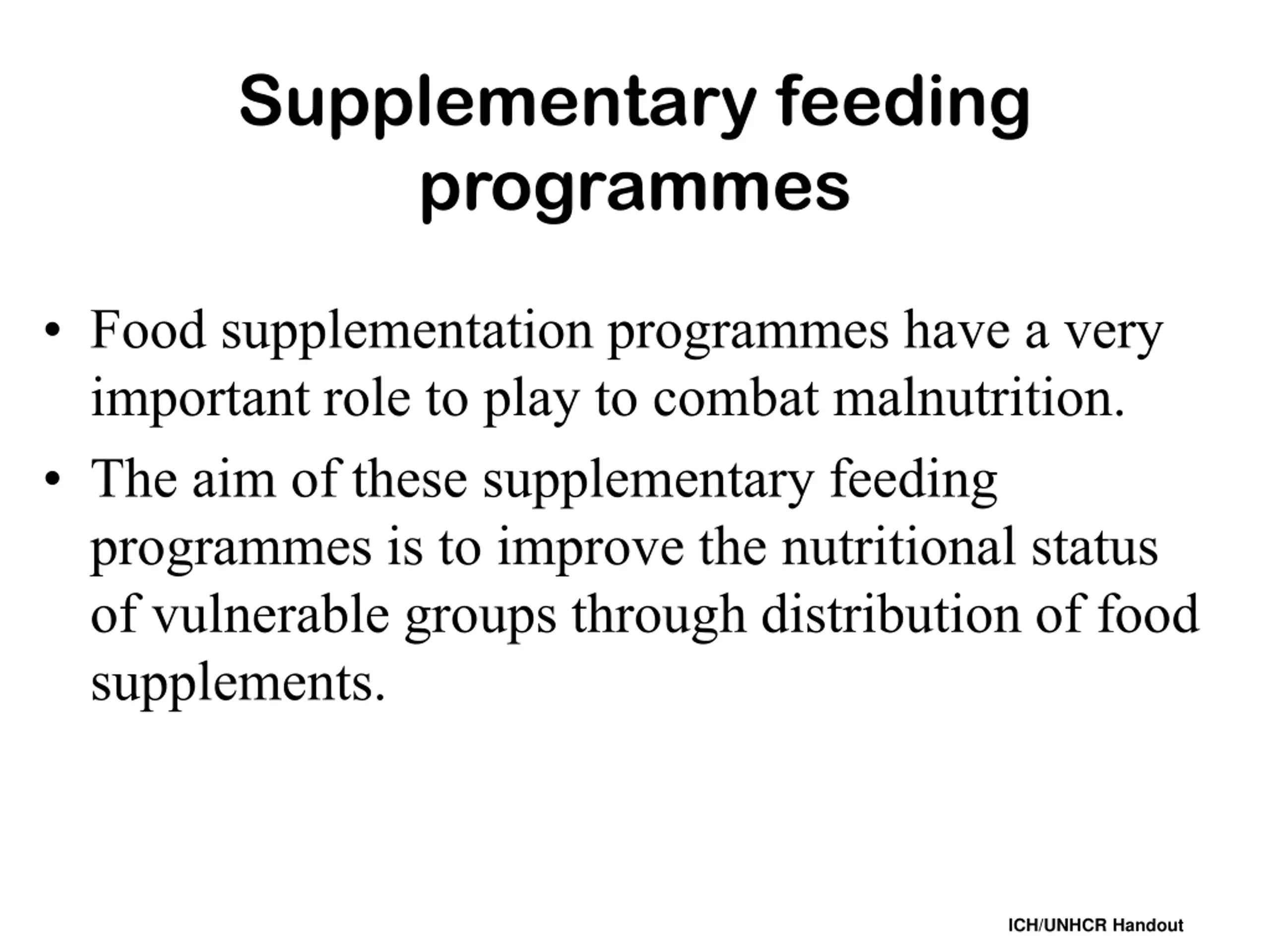 Supplementary feeding programmes

• Food supplementation programmes have a very important role to play to combat malnutrition.

• The aim of these supplementary feeding programmes is to improve the nutritional status of vulnerable groups through distribution of food supplements.

ICH/UNHCR Handout